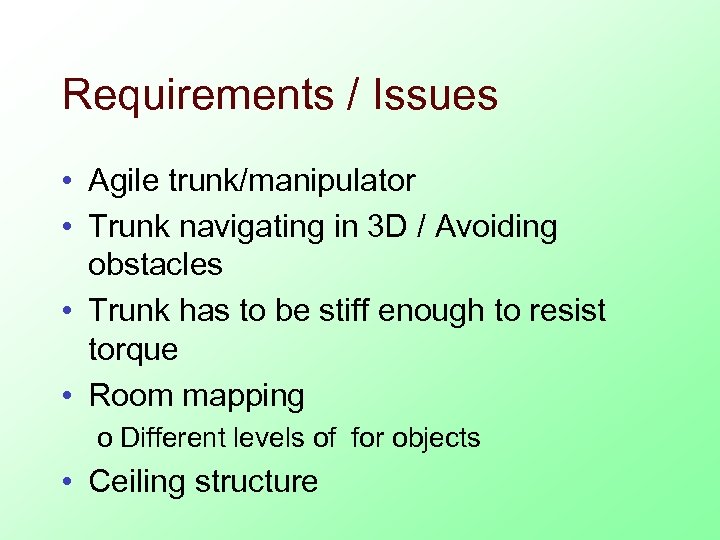 Requirements / Issues

• Agile trunk/manipulator
• Trunk navigating in 3D / Avoiding obstacles
• Trunk has to be stiff enough to resist torque
• Room mapping
  o Different levels of  for objects
• Ceiling structure